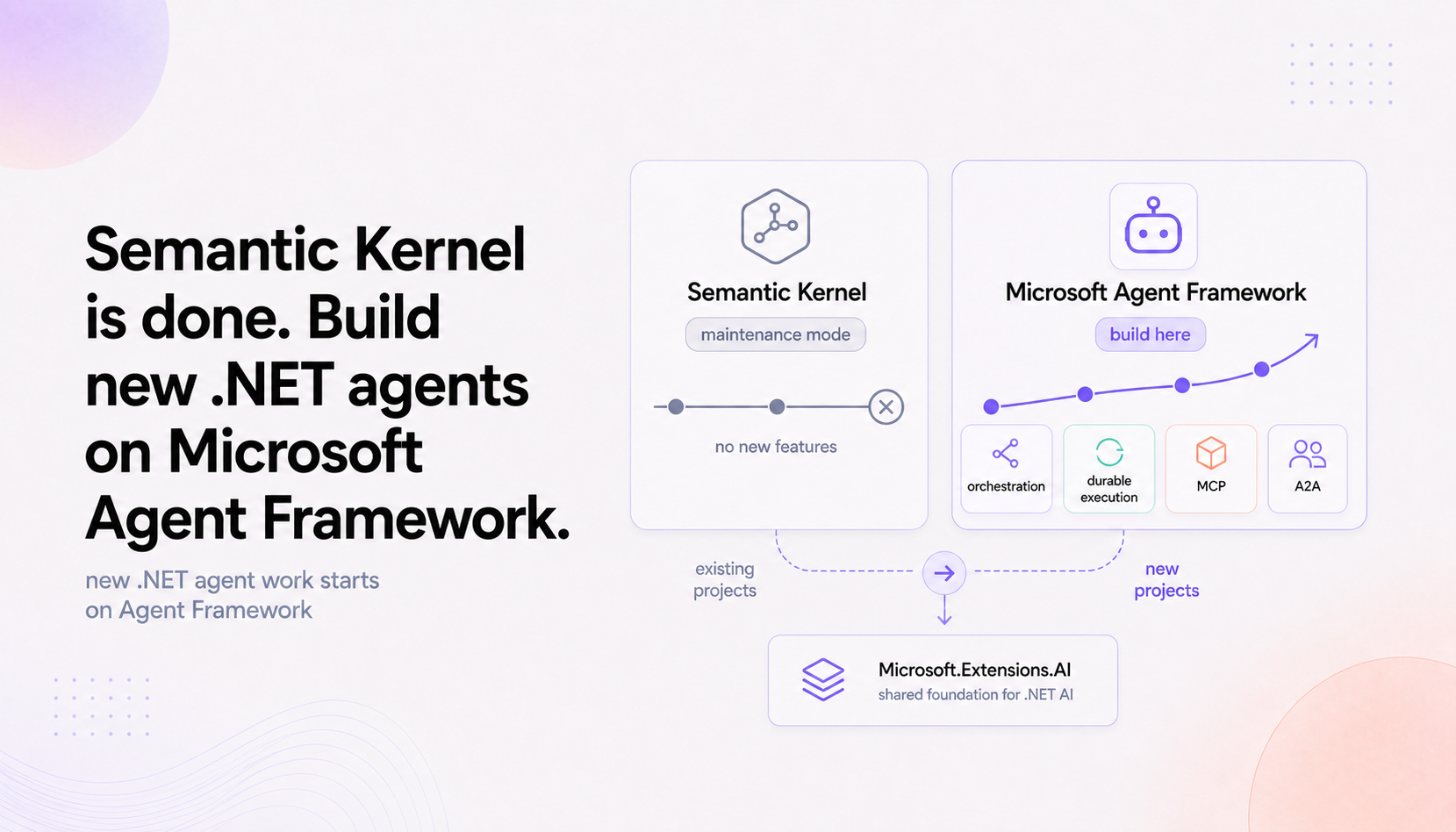 Semantic Kernel is done. Build new .NET agents on Microsoft Agent Framework.

new .NET agent work starts on Agent Framework

Semantic Kernel

maintenance mode

no new features

Microsoft Agent Framework

build here

orchestration

durable execution

MCP

A2A

existing projects

new projects

Microsoft.Extensions.AI

shared foundation for .NET AI